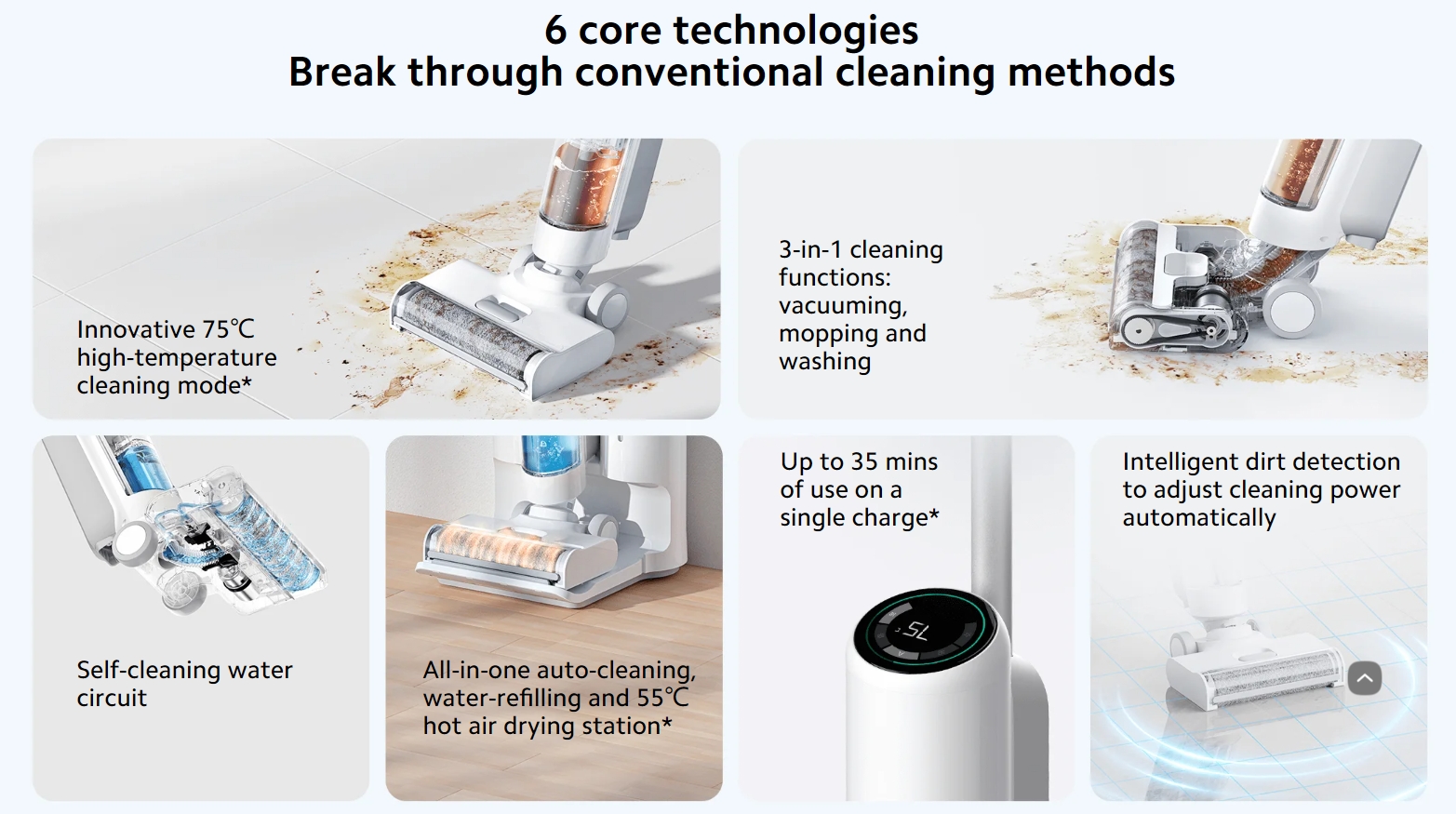 6 core technologies
Break through conventional cleaning methods

Innovative 75℃ high-temperature cleaning mode*

3-in-1 cleaning functions: vacuuming, mopping and washing

Self-cleaning water circuit

All-in-one auto-cleaning, water-refilling and 55℃ hot air drying station*

Up to 35 mins of use on a single charge*

75

Intelligent dirt detection to adjust cleaning power automatically